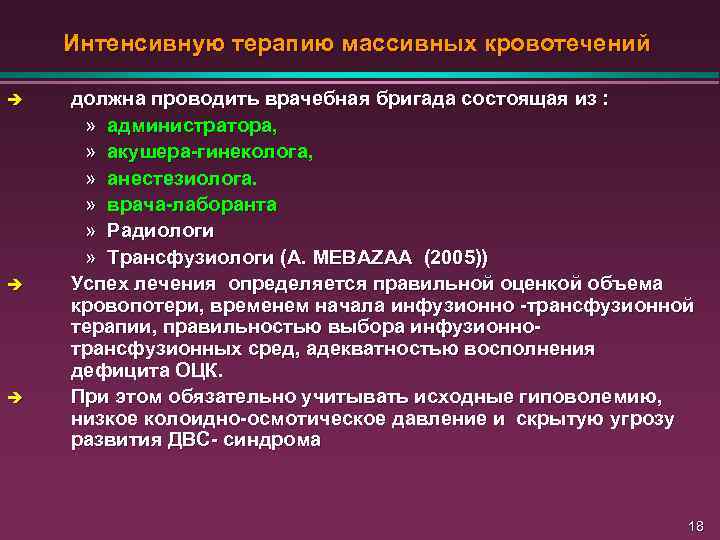 Интенсивную терапию массивных кровотечений

➔ должна проводить врачебная бригада состоящая из :

» администратора,

» акушера-гинеколога,

» анестезиолога.

» врача-лаборанта

» Радиологи

» Трансфузиологи (A. MEBAZAA (2005))

➔ Успех лечения определяется правильной оценкой объема кровопотери, временем начала инфузионно -трансфузионной терапии, правильностью выбора инфузионно-трансфузионных сред, адекватностью восполнения дефицита ОЦК.

➔ При этом обязательно учитывать исходные гиповолемию, низкое колоидно-осмотическое давление и скрытую угрозу развития ДВС- синдрома

18